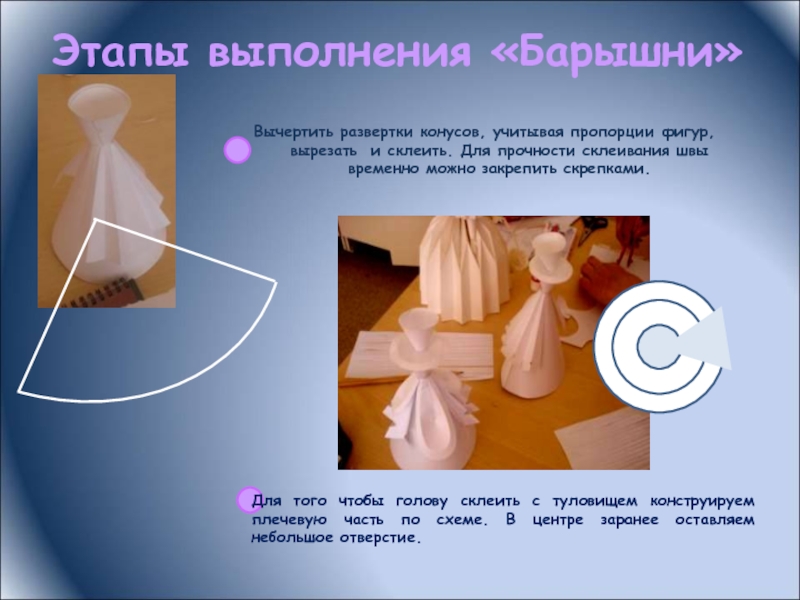 Этапы выполнения «Барышни»

Вычертить развертки конусов, учитывая пропорции фигур, вырезать и склеить. Для прочности склеивания швы временно можно закрепить скрепками.

Для того чтобы голову склеить с туловищем конструируем плечевую часть по схеме. В центре заранее оставляем небольшое отверстие.